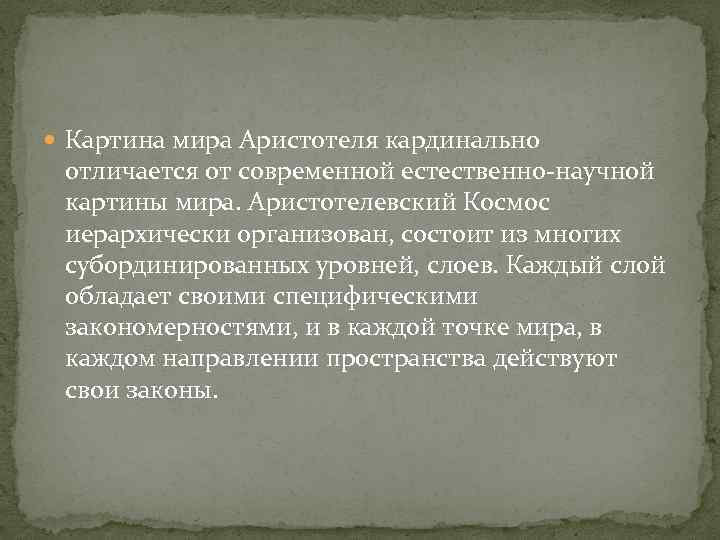 Картина мира Аристотеля кардинально отличается от современной естественно-научной картины мира. Аристотелевский Космос иерархически организован, состоит из многих субординированных уровней, слоев. Каждый слой обладает своими специфическими закономерностями, и в каждой точке мира, в каждом направлении пространства действуют свои законы.